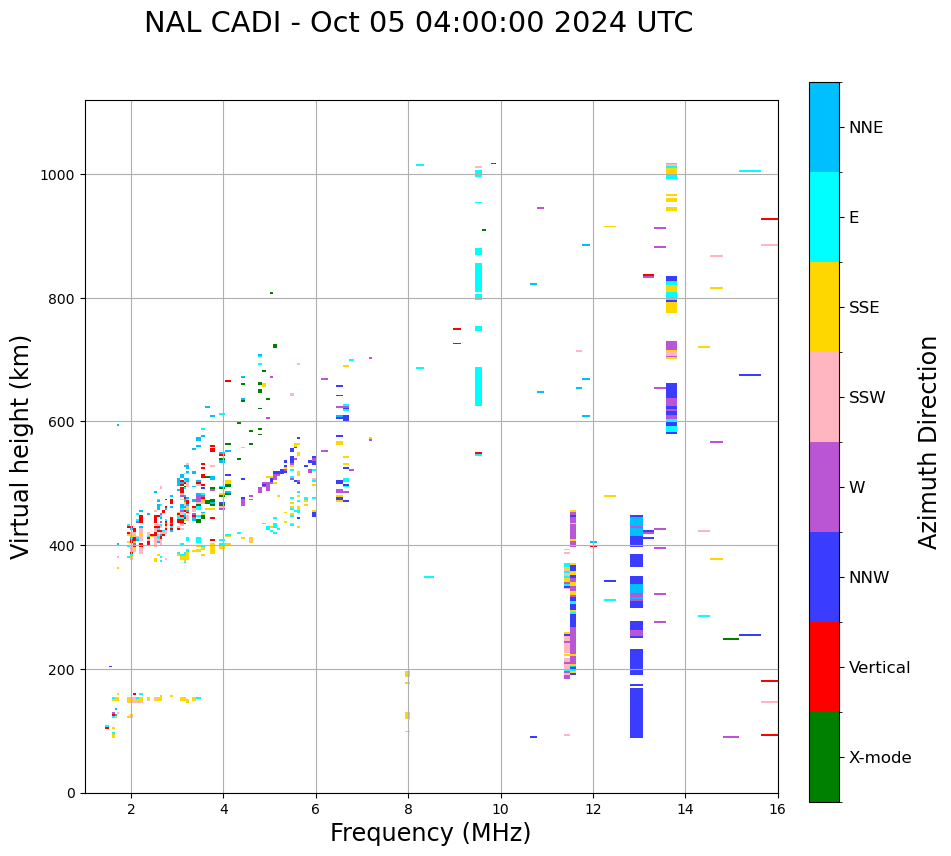 NAL CADI - Oct 05 04:00:00 2024 UTC

Virtual height (km)

1000
800
600
400
200
0

2
4
6
8
10
12
14
16

Frequency (MHz)

NNE
E
SSE
SSW
W
NNW
Vertical
X-mode

Azimuth Direction